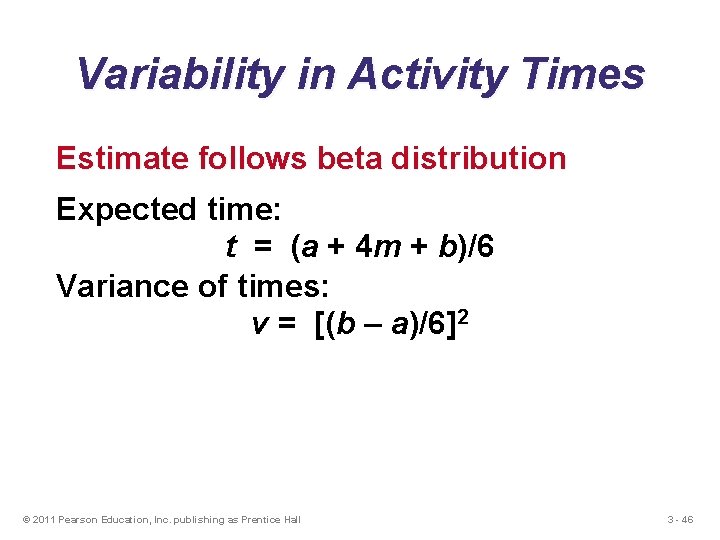 Variability in Activity Times

Estimate follows beta distribution

Expected time:

$t = (a + 4m + b)/6$

Variance of times:

$v = [(b - a)/6]^2$

© 2011 Pearson Education, Inc. publishing as Prentice Hall

3 - 46